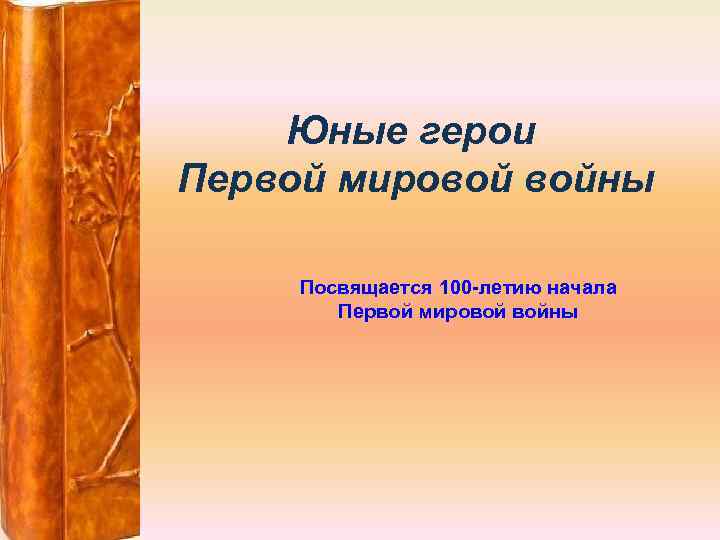 Юные герои
Первой мировой войны

Посвящается 100-летию начала
Первой мировой войны